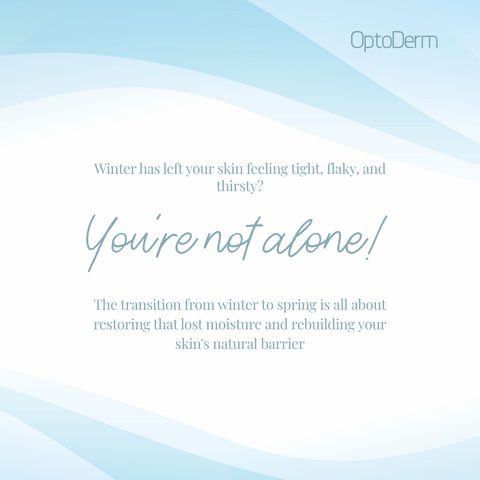 OptoDerm

Winter has left your skin feeling tight, flaky, and thirsty?

You're not alone!

The transition from winter to spring is all about restoring that lost moisture and rebuilding your skin's natural barrier